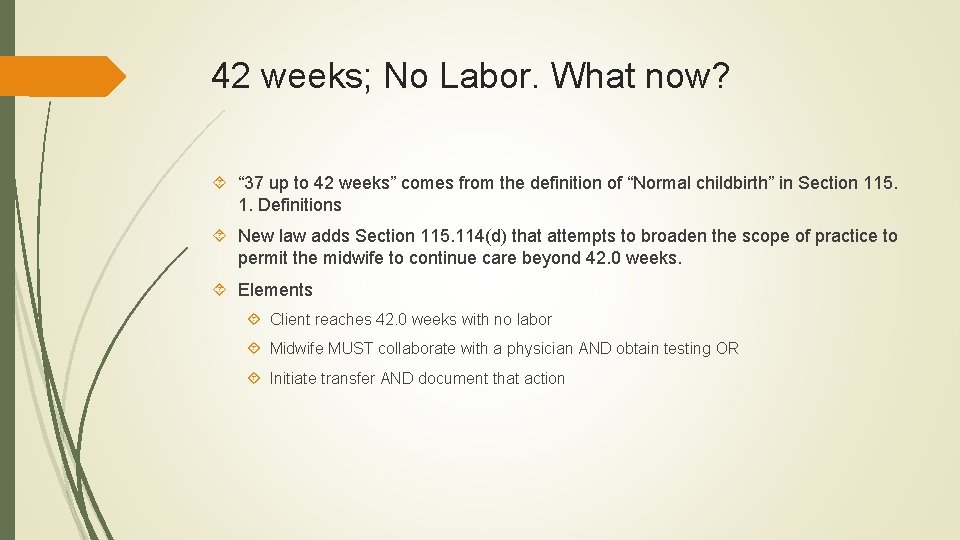 42 weeks; No Labor. What now?

“37 up to 42 weeks” comes from the definition of “Normal childbirth” in Section 115. 1. Definitions

New law adds Section 115.114(d) that attempts to broaden the scope of practice to permit the midwife to continue care beyond 42.0 weeks.

Elements

Client reaches 42.0 weeks with no labor

Midwife MUST collaborate with a physician AND obtain testing OR

Initiate transfer AND document that action